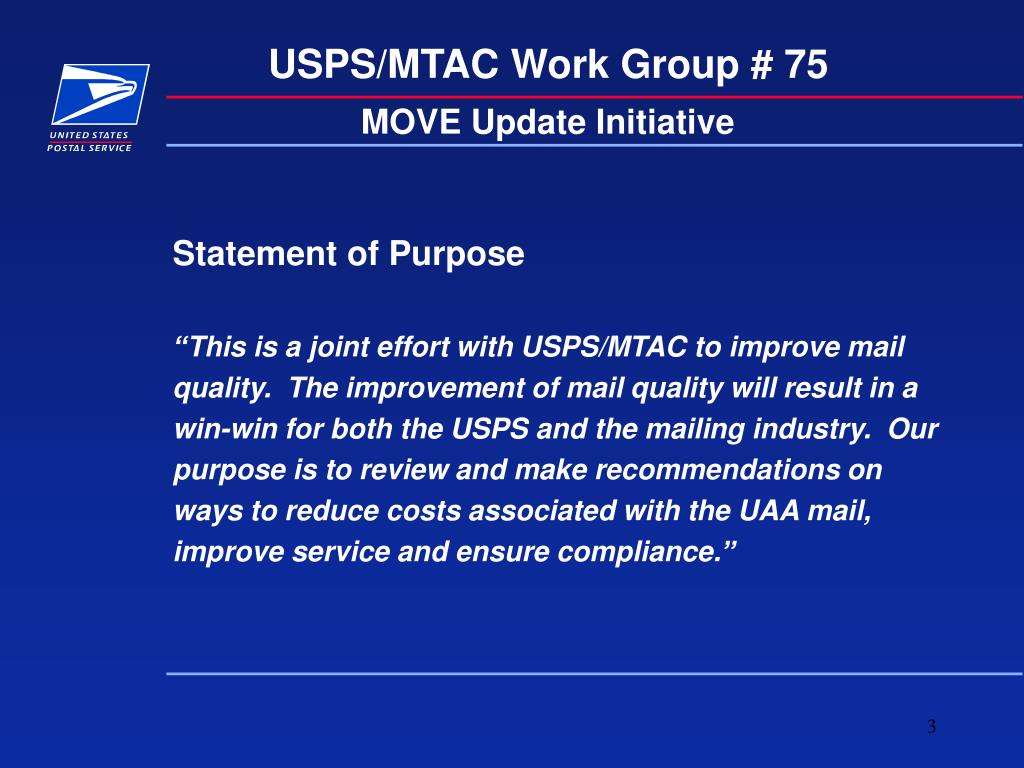 UNITED STATES POSTAL SERVICE

USPS/MTAC Work Group # 75

MOVE Update Initiative

Statement of Purpose

“This is a joint effort with USPS/MTAC to improve mail quality. The improvement of mail quality will result in a win-win for both the USPS and the mailing industry. Our purpose is to review and make recommendations on ways to reduce costs associated with the UAA mail, improve service and ensure compliance.”

3